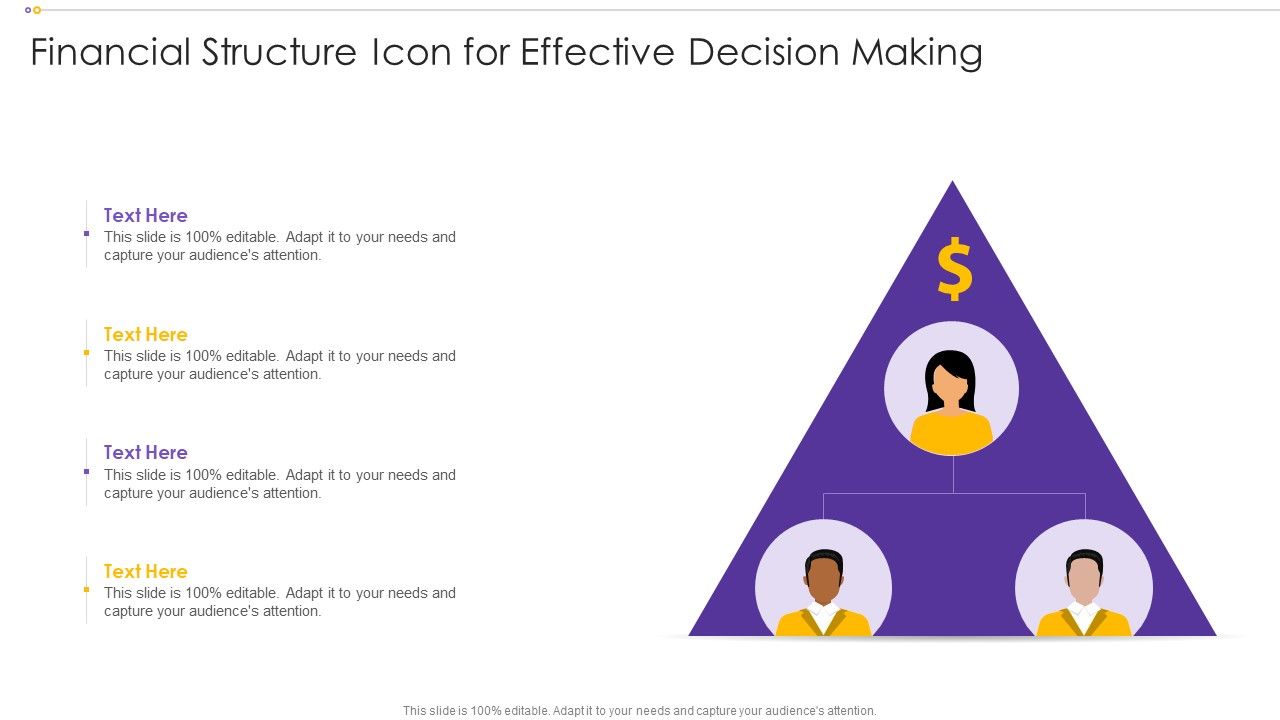 Financial Structure Icon for Effective Decision Making

Text Here
This slide is 100% editable. Adapt it to your needs and capture your audience's attention.

Text Here
This slide is 100% editable. Adapt it to your needs and capture your audience's attention.

Text Here
This slide is 100% editable. Adapt it to your needs and capture your audience's attention.

Text Here
This slide is 100% editable. Adapt it to your needs and capture your audience's attention.

$

This slide is 100% editable. Adapt it to your needs and capture your audience's attention.